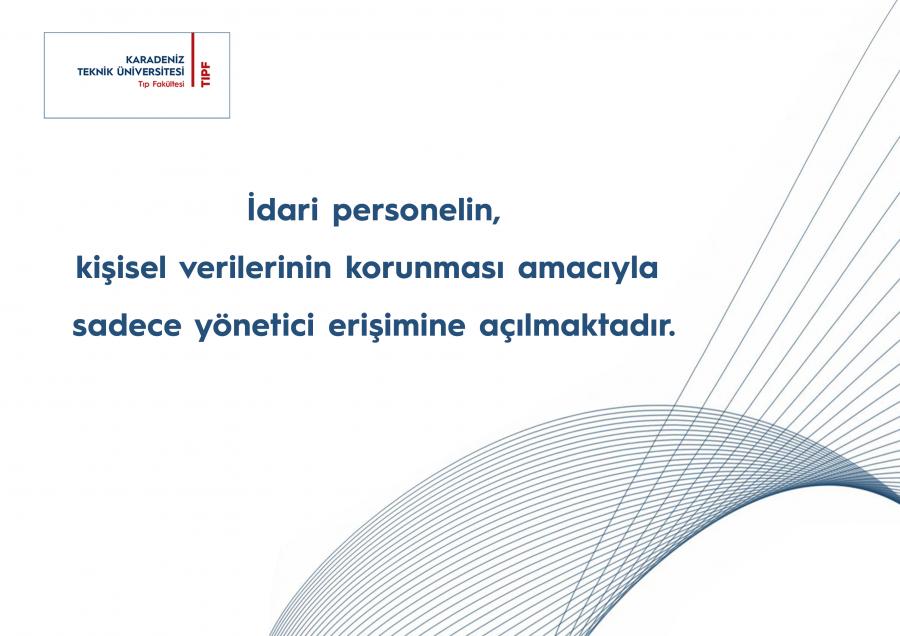 KARADENİZ
TEKNİK ÜNİVERSİTESİ
Tıp Fakültesi
TIPF

İdari personelin,
kişisel verilerinin korunması amacıyla
sadece yönetici erişimine açılmaktadır.